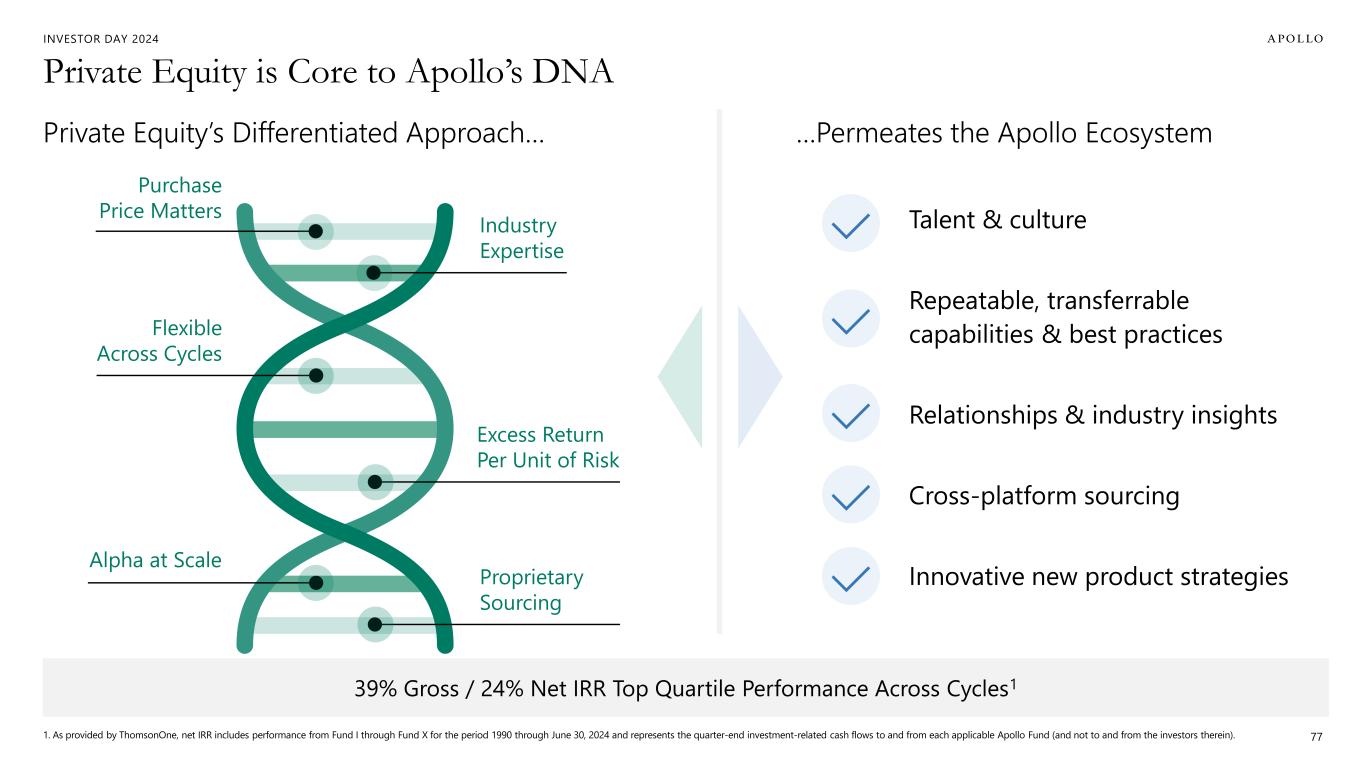 INVESTOR DAY 2024

APOLLO

Private Equity is Core to Apollo's DNA

Private Equity's Differentiated Approach…

Purchase Price Matters

Industry Expertise

Flexible Across Cycles

Excess Return Per Unit of Risk

Alpha at Scale

Proprietary Sourcing

…Permeates the Apollo Ecosystem

Talent & culture

Repeatable, transferrable capabilities & best practices

Relationships & industry insights

Cross-platform sourcing

Innovative new product strategies

39% Gross / 24% Net IRR Top Quartile Performance Across Cycles$^1$

1. As provided by ThomsonOne, net IRR includes performance from Fund I through Fund X for the period 1990 through June 30, 2024 and represents the quarter-end investment-related cash flows to and from each applicable Apollo Fund (and not to and from the investors therein).

77